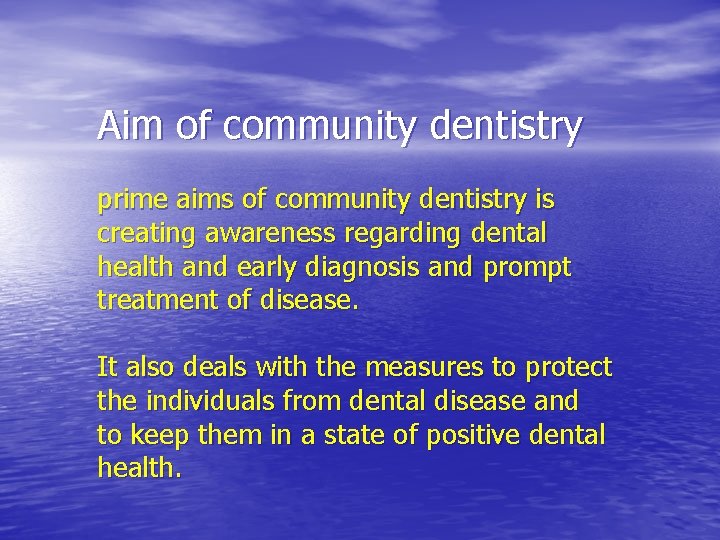 Aim of community dentistry

prime aims of community dentistry is creating awareness regarding dental health and early diagnosis and prompt treatment of disease.

It also deals with the measures to protect the individuals from dental disease and to keep them in a state of positive dental health.